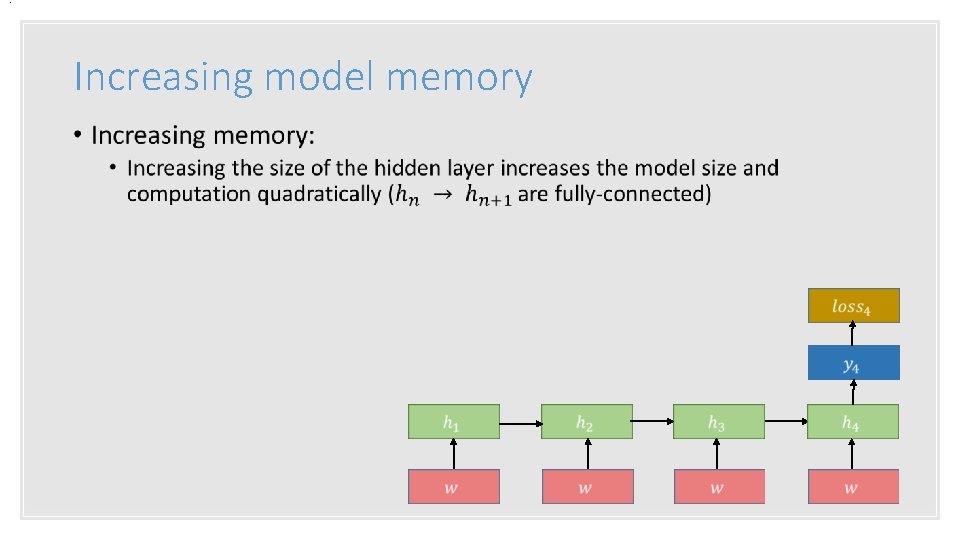 Increasing model memory

• Increasing memory:
  • Increasing the size of the hidden layer increases the model size and computation quadratically ($h_n \rightarrow h_{n+1}$ are fully-connected)

$loss_4$

$y_4$

$h_1$ $h_2$ $h_3$ $h_4$

$w$ $w$ $w$ $w$